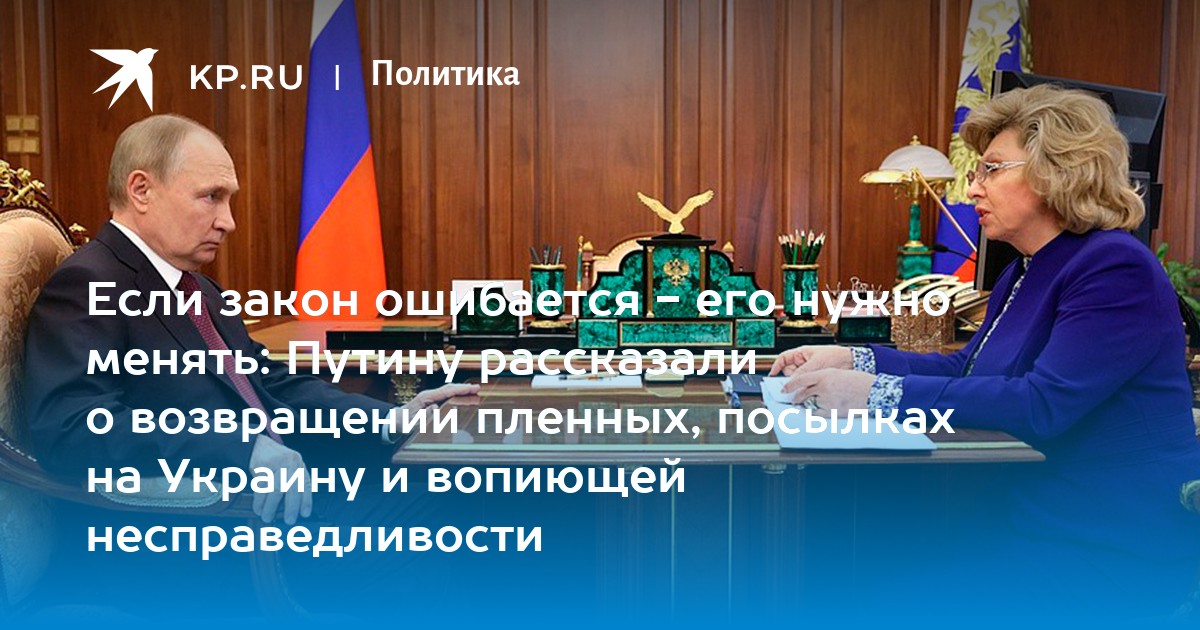 KP.RU | Политика

Если закон ошибается - его нужно менять: Путину рассказали о возвращении пленных, посылках на Украину и вопиющей несправедливости